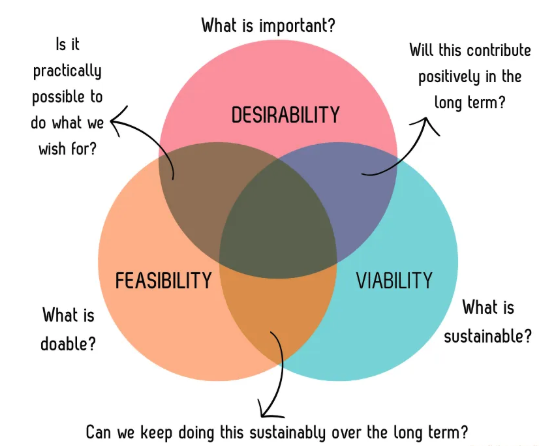 What is important?

Is it practically possible to do what we wish for?

Will this contribute positively in the long term?

DESIRABILITY

FEASIBILITY

VIABILITY

What is doable?

What is sustainable?

Can we keep doing this sustainably over the long term?